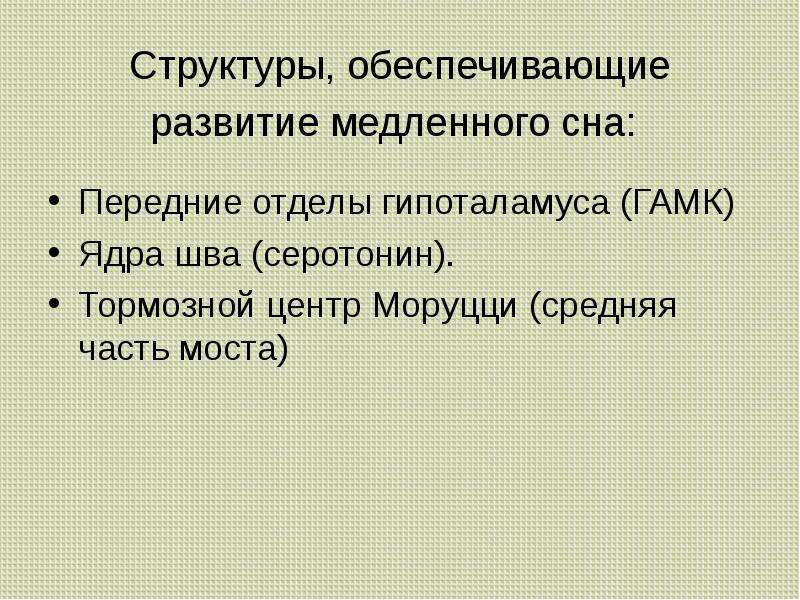 Структуры, обеспечивающие развитие медленного сна:

• Передние отделы гипоталамуса (ГАМК)
• Ядра шва (серотонин).
• Тормозной центр Моруцци (средняя часть моста)